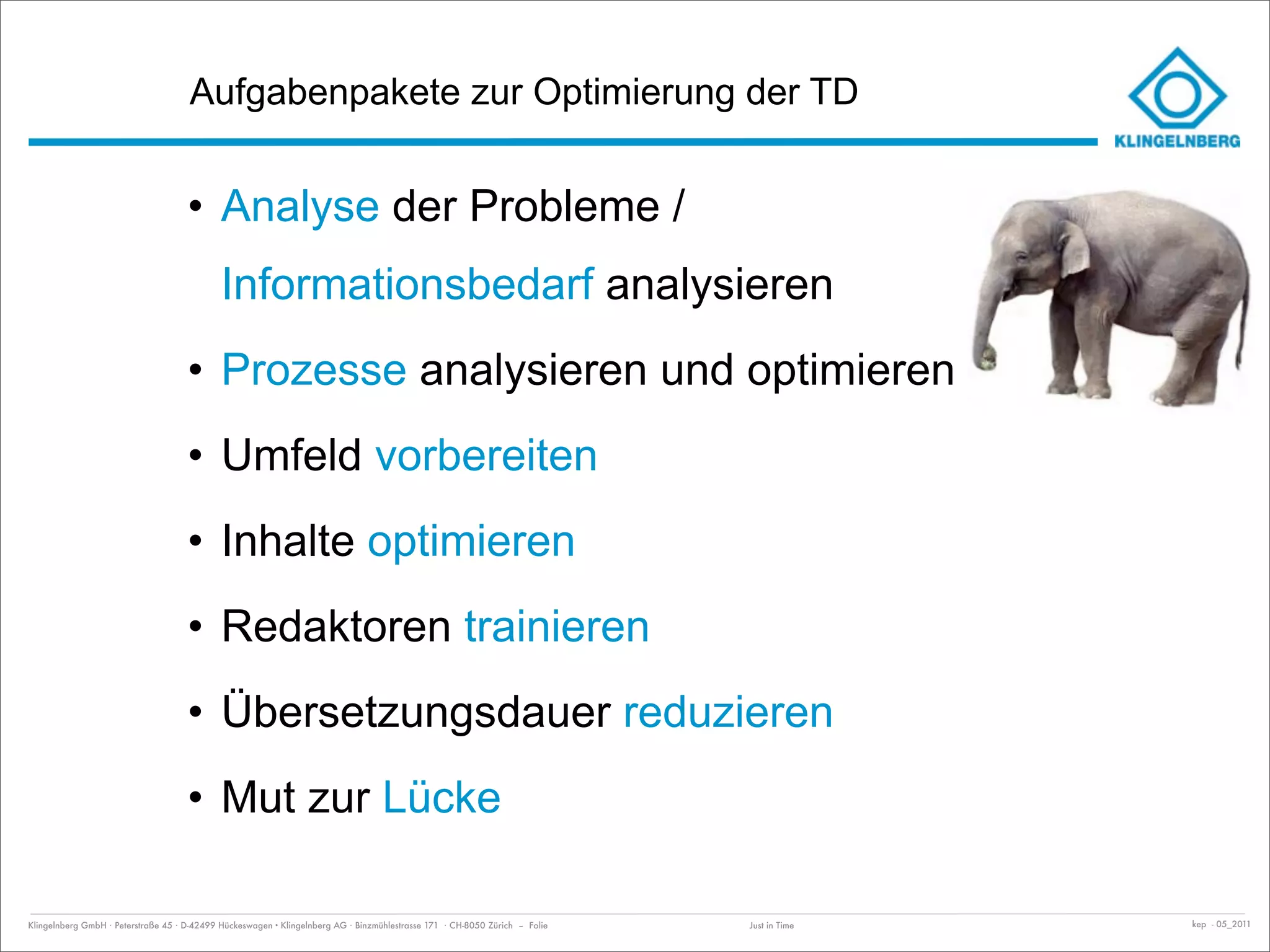 Aufgabenpakete zur Optimierung der TD

KLINGELNBERG

• Analyse der Probleme / Informationsbedarf analysieren

• Prozesse analysieren und optimieren

• Umfeld vorbereiten

• Inhalte optimieren

• Redaktoren trainieren

• Übersetzungsdauer reduzieren

• Mut zur Lücke

Klingelnberg GmbH · Peterstraße 45 · D-42499 Hückeswagen • Klingelnberg AG · Binzmühlestrasse 171 · CH-8050 Zürich – Folie

Just in Time

kep - 05_2011